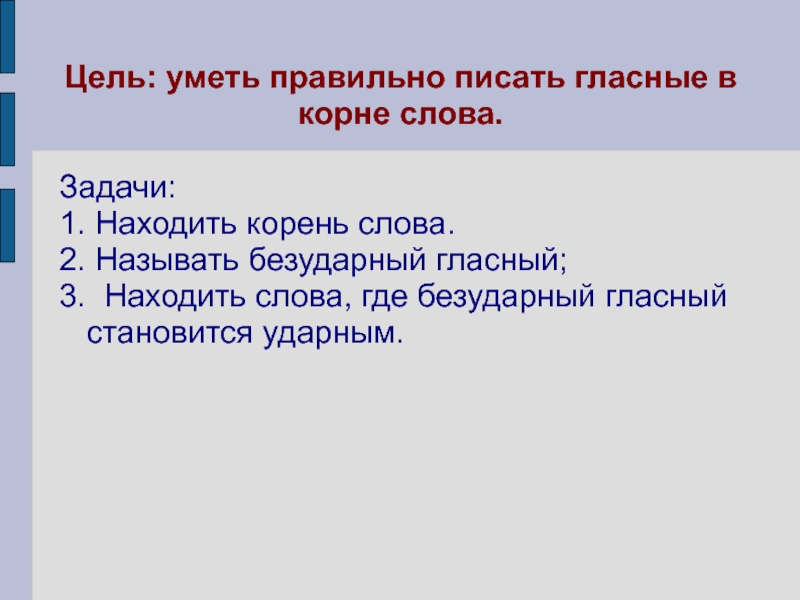 Цель: уметь правильно писать гласные в корне слова.

Задачи:
1. Находить корень слова.
2. Называть безударный гласный;
3. Находить слова, где безударный гласный становится ударным.